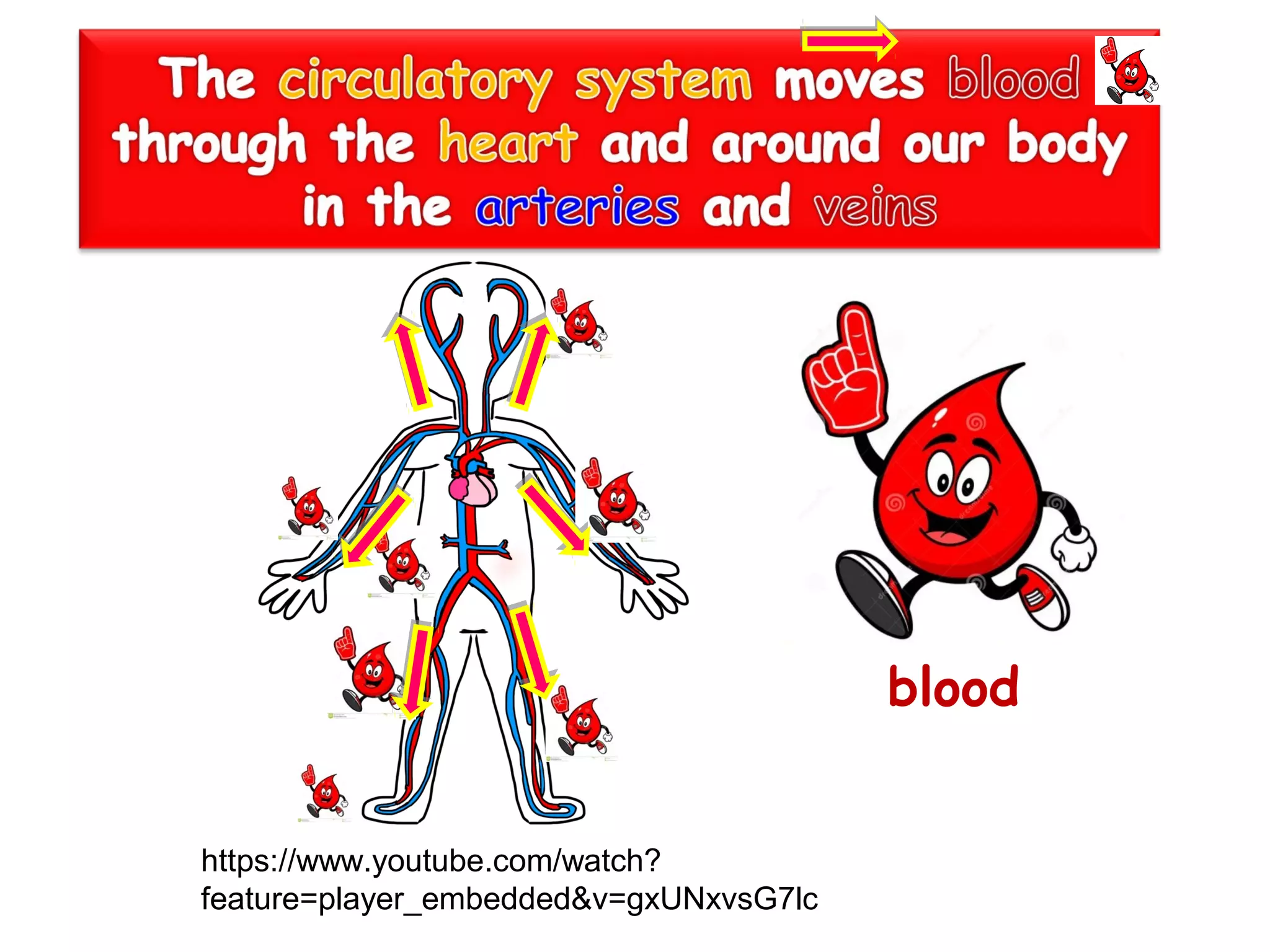 The circulatory system moves blood through the heart and around our body in the arteries and veins

blood

https://www.youtube.com/watch?feature=player_embedded&v=gxUNxvsG7Ic